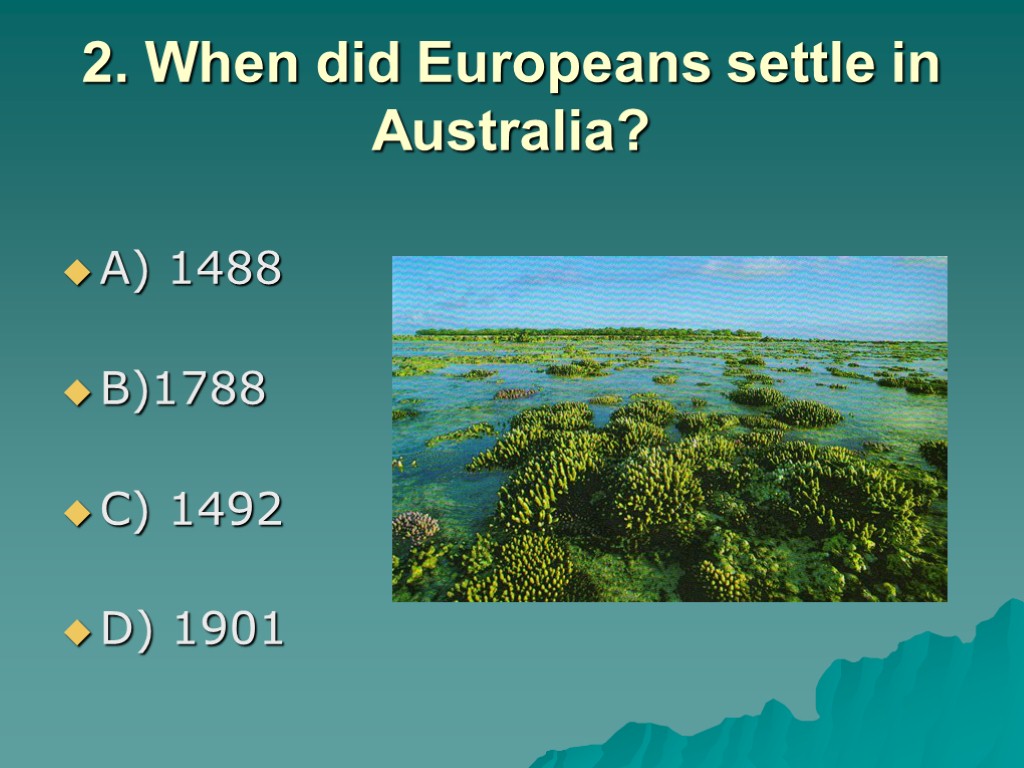 2. When did Europeans settle in Australia?

A) 1488

B)1788

C) 1492

D) 1901